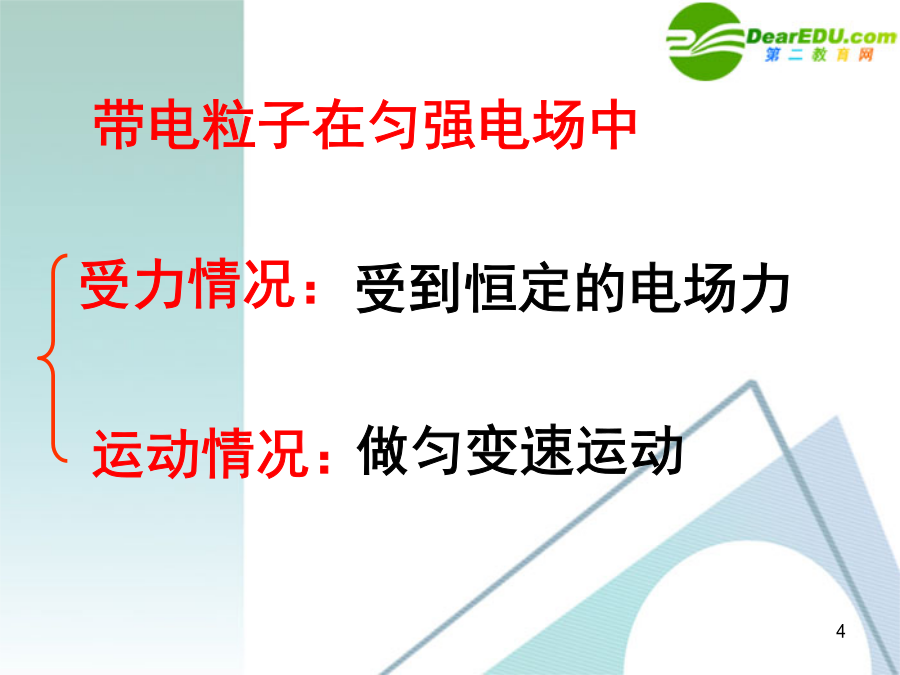 DearEDU.com
第二教育网

带电粒子在匀强电场中

受力情况：受到恒定的电场力

运动情况：做匀变速运动

4